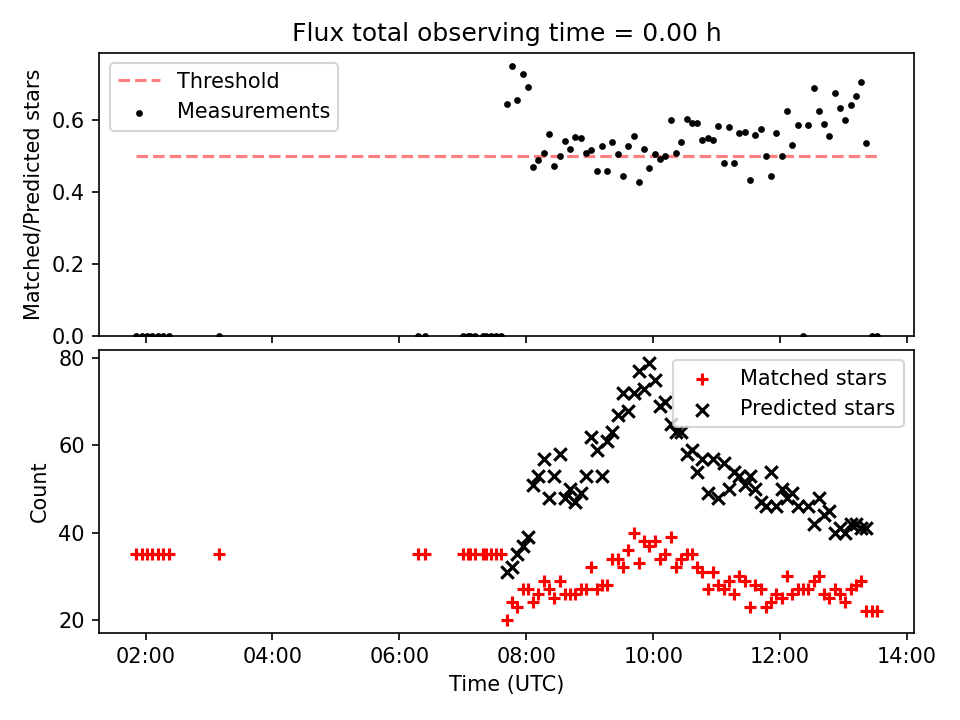 Flux total observing time = 0.00 h

Threshold
Measurements

Matched/Predicted stars

0.6
0.4
0.2
0.0

Matched stars
Predicted stars

Count

80
60
40
20

02:00
04:00
06:00
08:00
10:00
12:00
14:00

Time (UTC)